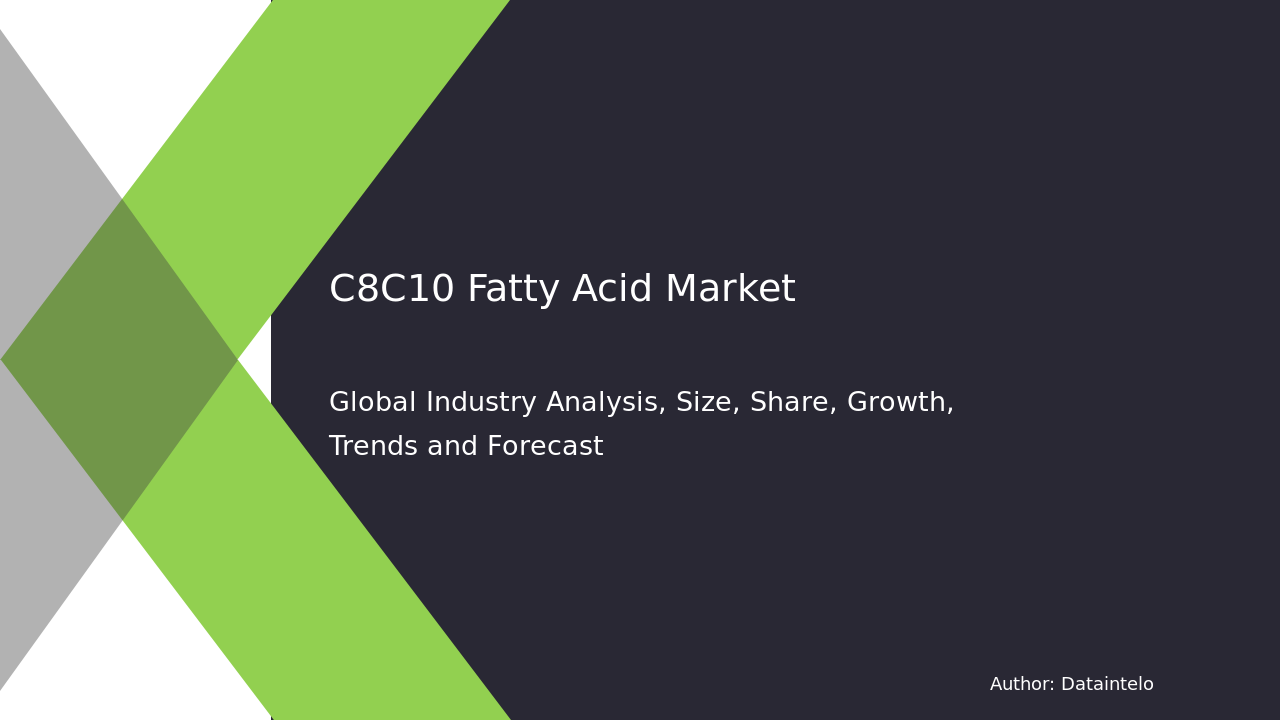 C8C10 Fatty Acid Market

Global Industry Analysis, Size, Share, Growth, Trends and Forecast

Author: Dataintelo